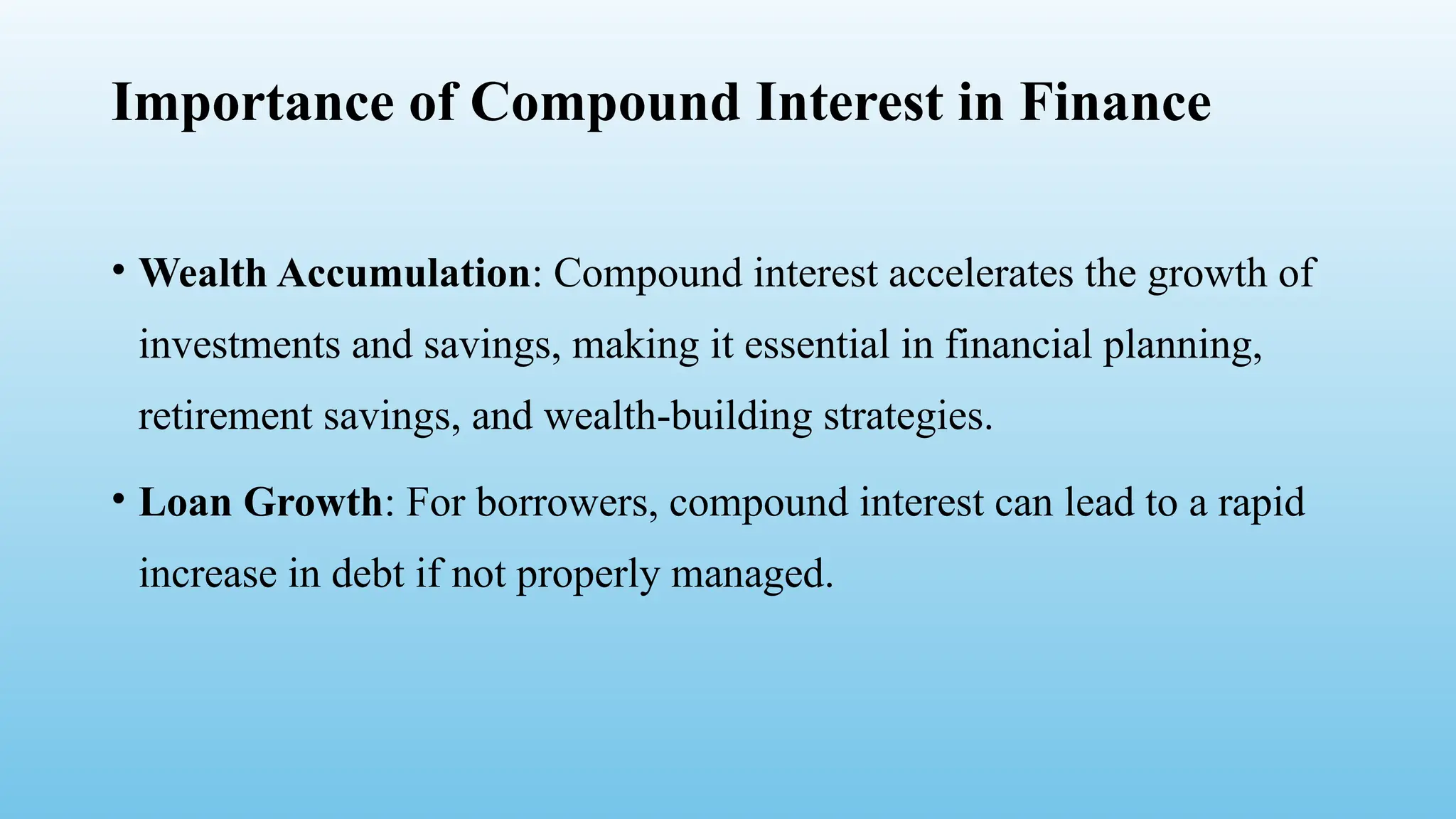 Importance of Compound Interest in Finance

• Wealth Accumulation: Compound interest accelerates the growth of investments and savings, making it essential in financial planning, retirement savings, and wealth-building strategies.

• Loan Growth: For borrowers, compound interest can lead to a rapid increase in debt if not properly managed.